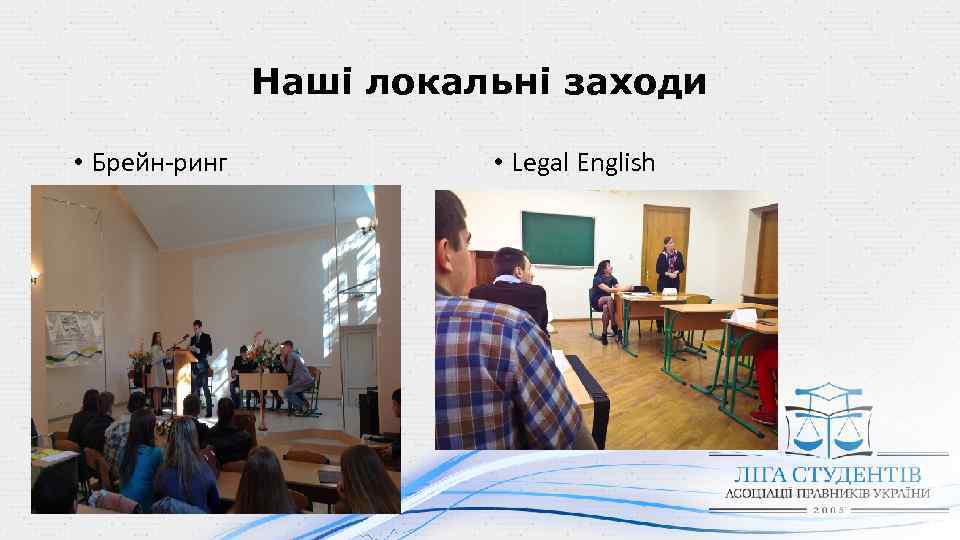 Наші локальні заходи

• Брейн-ринг

• Legal English

ЛІГА СТУДЕНТІВ
АСОЦІАЦІЇ ПРАВНИКІВ УКРАЇНИ
2005